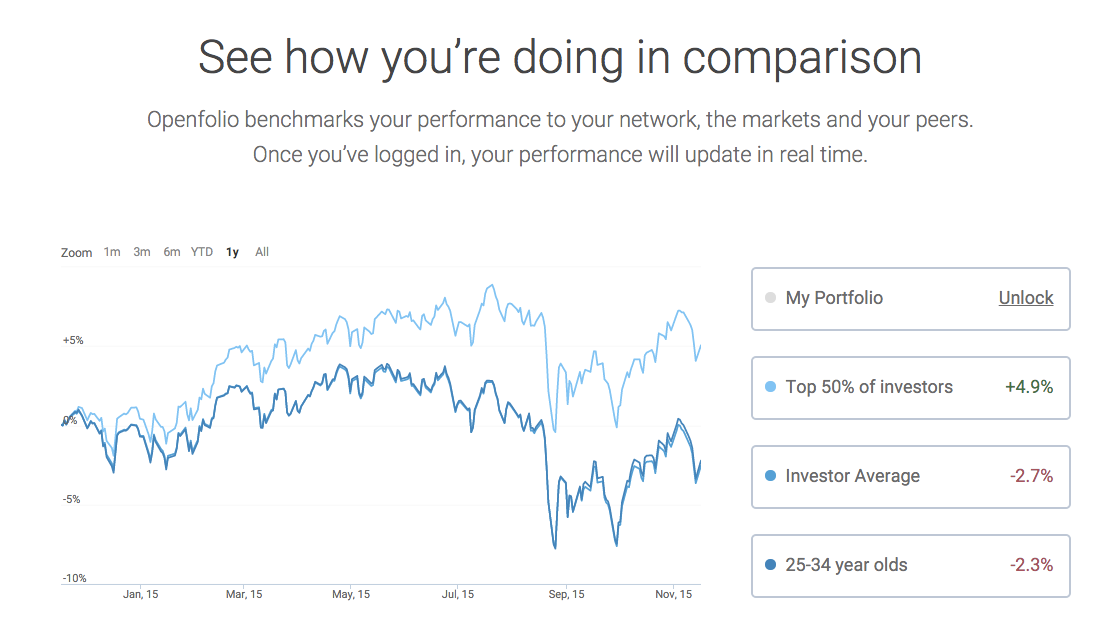 See how you're doing in comparison

Openfolio benchmarks your performance to your network, the markets and your peers. Once you've logged in, your performance will update in real time.

Zoom 1m 3m 6m YTD 1y All

+5%
0%
-5%
-10%

Jan, 15 Mar, 15 May, 15 Jul, 15 Sep, 15 Nov, 15

My Portfolio Unlock

Top 50% of investors +4.9%

Investor Average -2.7%

25-34 year olds -2.3%